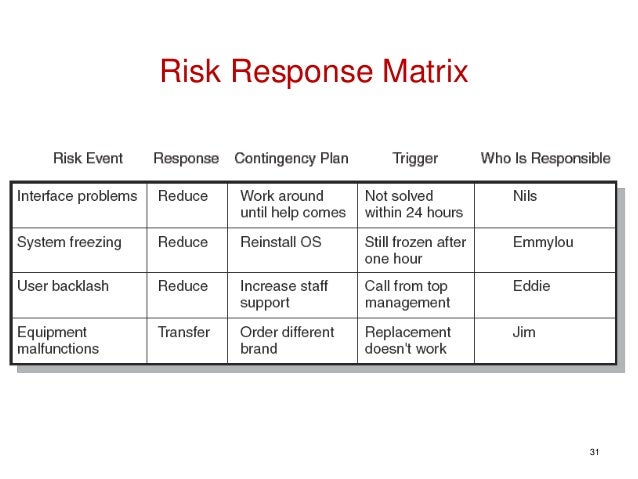 Risk Response Matrix

| Risk Event | Response | Contingency Plan | Trigger | Who Is Responsible |
|---|---|---|---|---|
| Interface problems | Reduce | Work around until help comes | Not solved within 24 hours | Nils |
| System freezing | Reduce | Reinstall OS | Still frozen after one hour | Emmylou |
| User backlash | Reduce | Increase staff support | Call from top management | Eddie |
| Equipment malfunctions | Transfer | Order different brand | Replacement doesn't work | Jim |

31